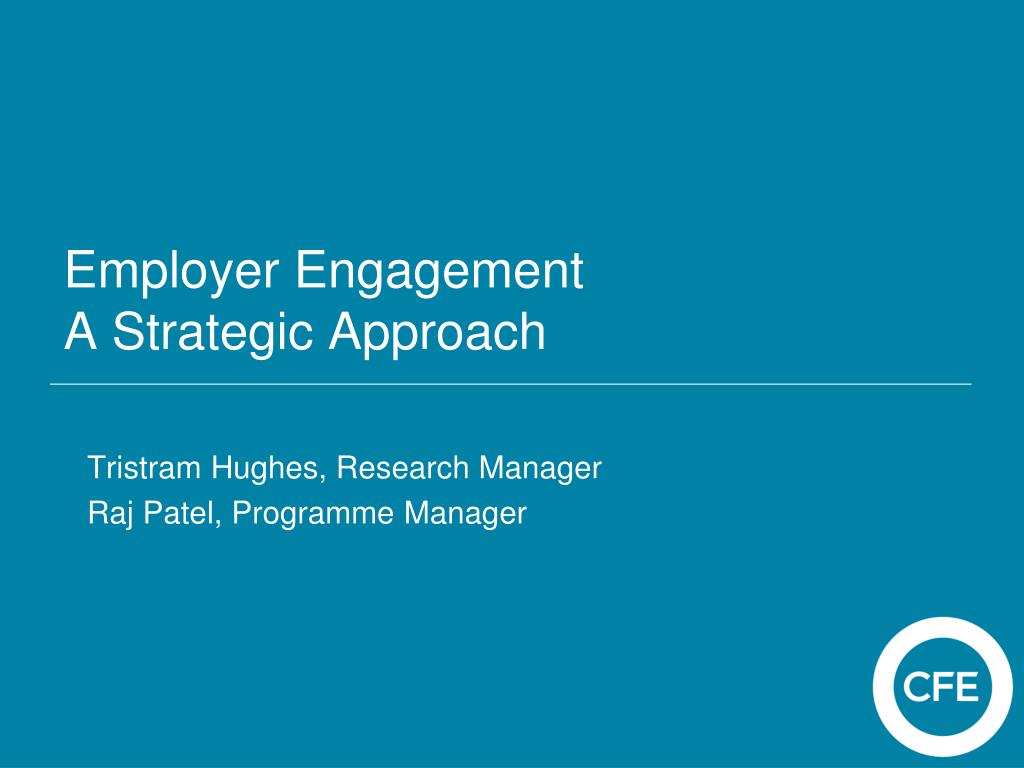 Employer Engagement
A Strategic Approach

Tristram Hughes, Research Manager
Raj Patel, Programme Manager

CFE